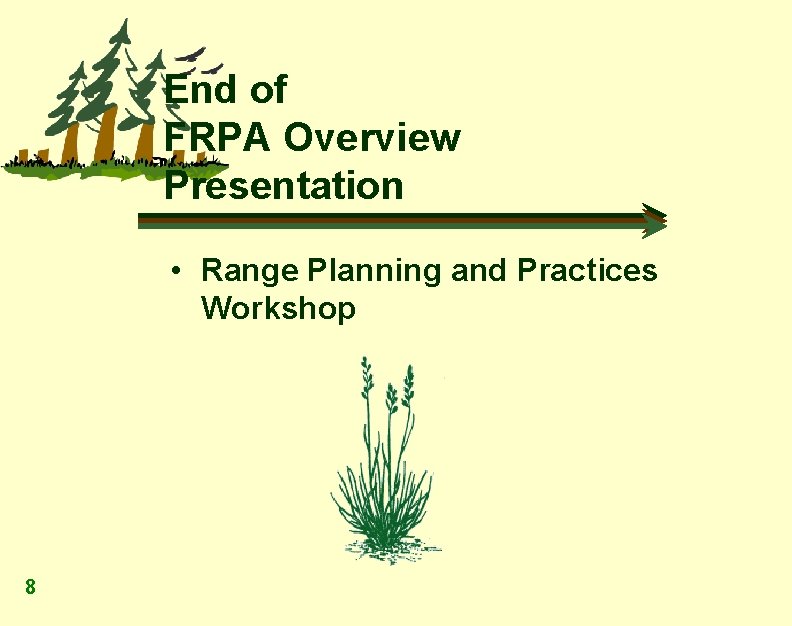 End of FRPA Overview Presentation

• Range Planning and Practices Workshop

8